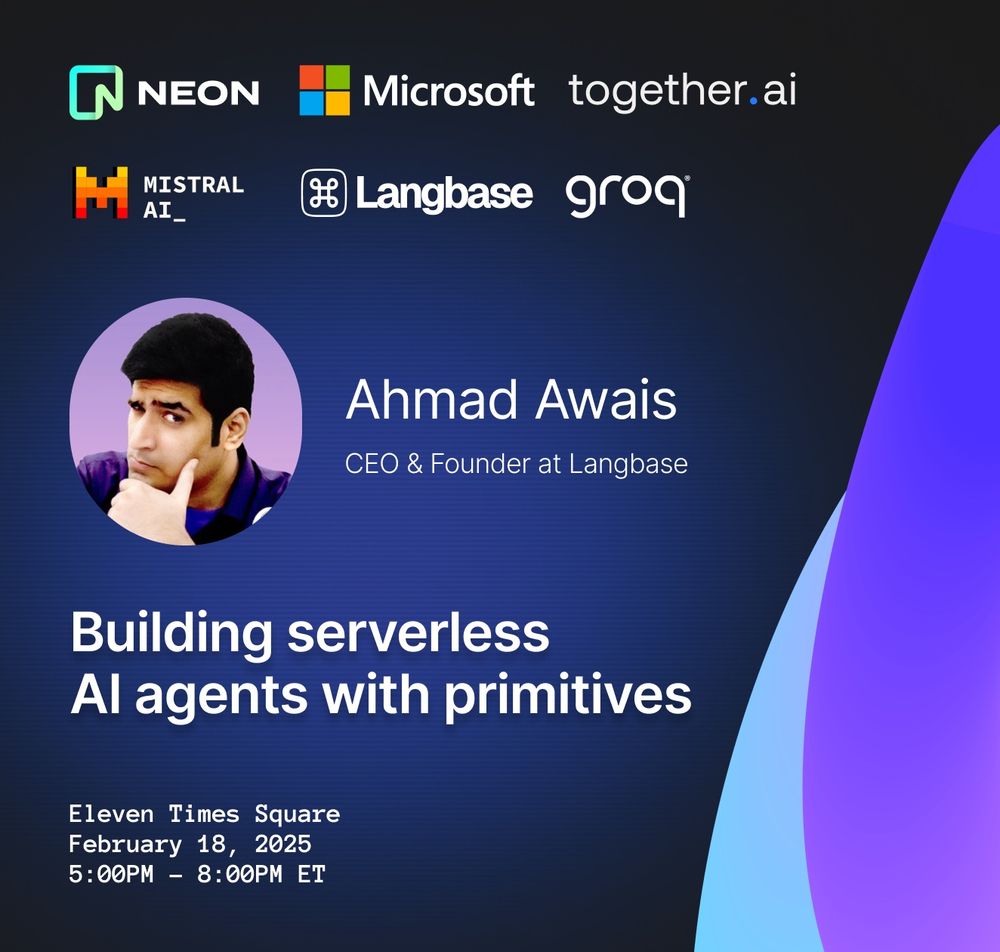 NEON Microsoft together.ai

MISTRAL AI_ Langbase groq

Ahmad Awais

CEO & Founder at Langbase

Building serverless AI agents with primitives

Eleven Times Square
February 18, 2025
5:00PM – 8:00PM ET